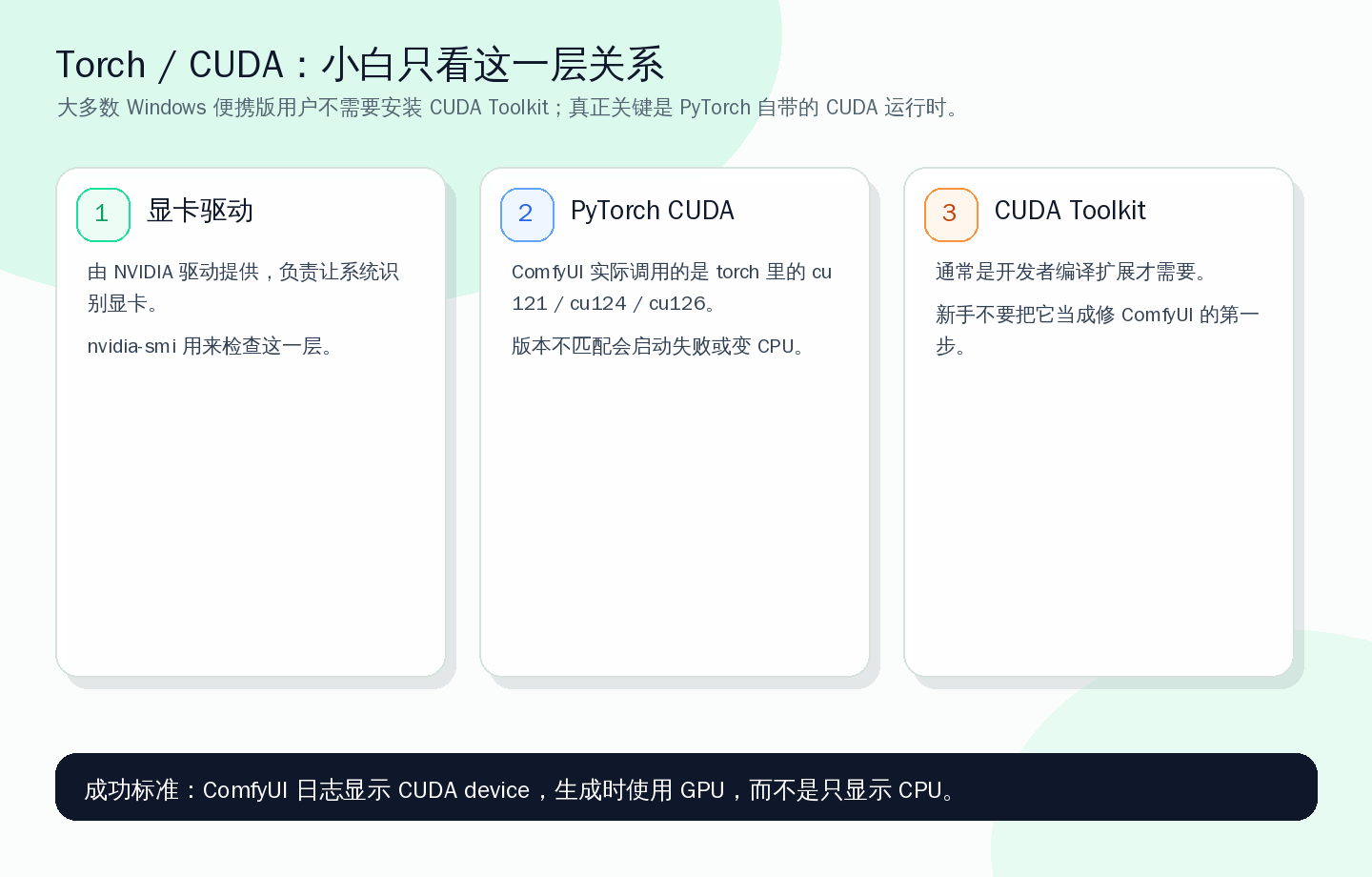 Torch / CUDA：小白只看这一层关系

大多数 Windows 便携版用户不需要安装 CUDA Toolkit；真正关键是 PyTorch 自带的 CUDA 运行时。

1 显卡驱动

由 NVIDIA 驱动提供，负责让系统识别显卡。

nvidia-smi 用来检查这一层。

2 PyTorch CUDA

ComfyUI 实际调用的是 torch 里的 cu121 / cu124 / cu126。

版本不匹配会启动失败或变 CPU。

3 CUDA Toolkit

通常是开发者编译扩展才需要。

新手不要把它当成修 ComfyUI 的第一步。

成功标准：ComfyUI 日志显示 CUDA device，生成时使用 GPU，而不是只显示 CPU。